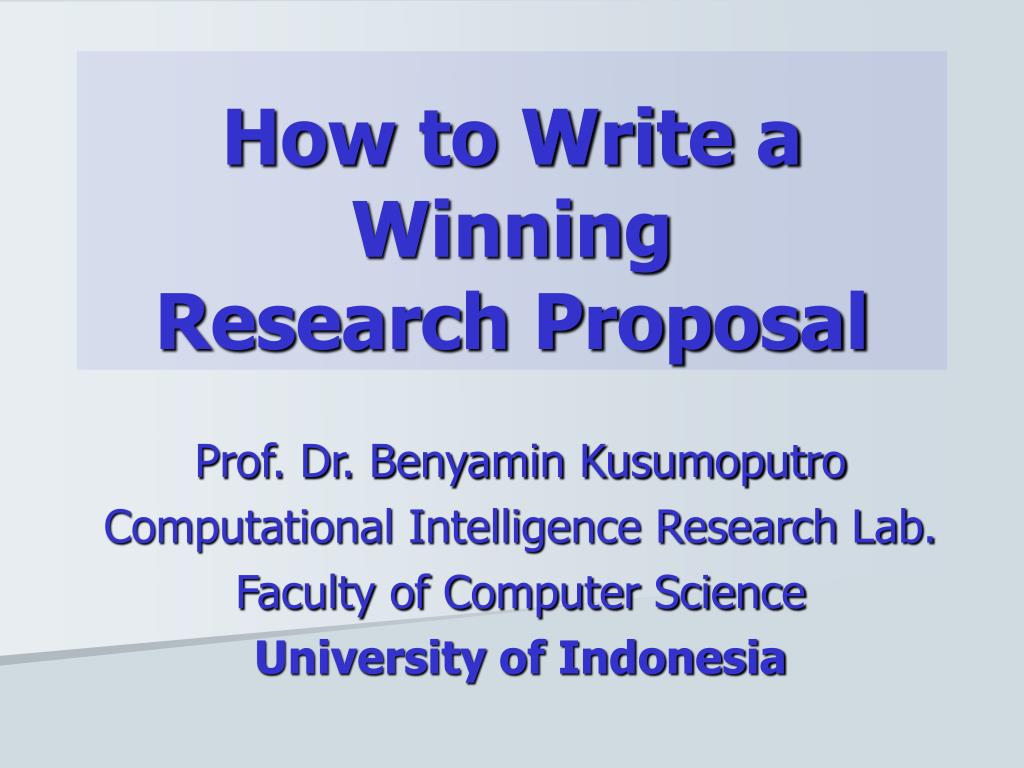 How to Write a Winning Research Proposal

Prof. Dr. Benyamin Kusumoputro
Computational Intelligence Research Lab.
Faculty of Computer Science
University of Indonesia